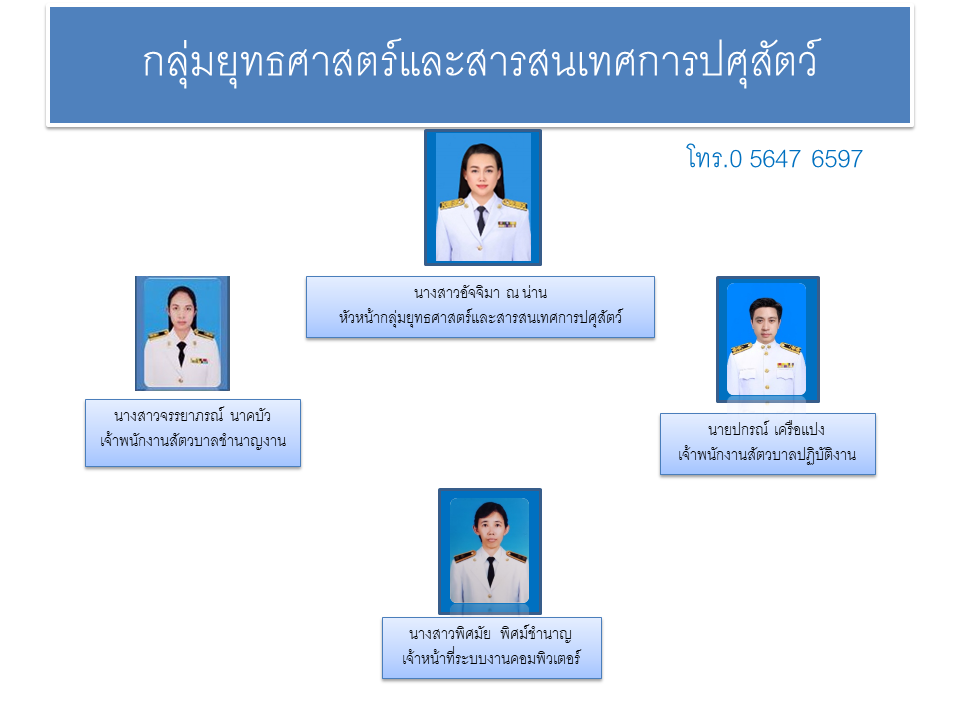 กลุ่มยุทธศาสตร์และสารสนเทศการปศุสัตว์

โทร.0 5647 6597

นางสาวอัจจิมา ณ น่าน
หัวหน้ากลุ่มยุทธศาสตร์และสารสนเทศการปศุสัตว์

นางสาวจรรยาภรณ์ นาคบัว
เจ้าพนักงานสัตวบาลชำนาญงาน

นายปกรณ์ เครือแปง
เจ้าพนักงานสัตวบาลปฏิบัติงาน

นางสาวพิศมัย พิศม์ชำนาญ
เจ้าหน้าที่ระบบงานคอมพิวเตอร์